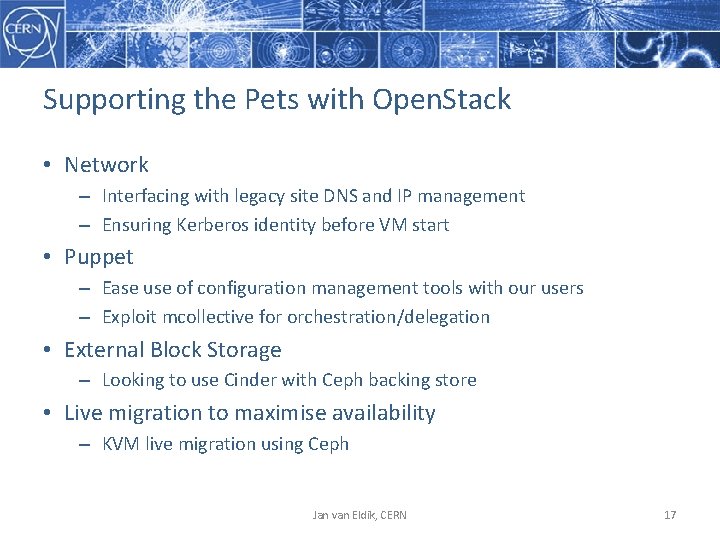 CERN

Supporting the Pets with OpenStack

• Network
– Interfacing with legacy site DNS and IP management
– Ensuring Kerberos identity before VM start
• Puppet
– Ease use of configuration management tools with our users
– Exploit mcollective for orchestration/delegation
• External Block Storage
– Looking to use Cinder with Ceph backing store
• Live migration to maximise availability
– KVM live migration using Ceph

Jan van Eldik, CERN

17